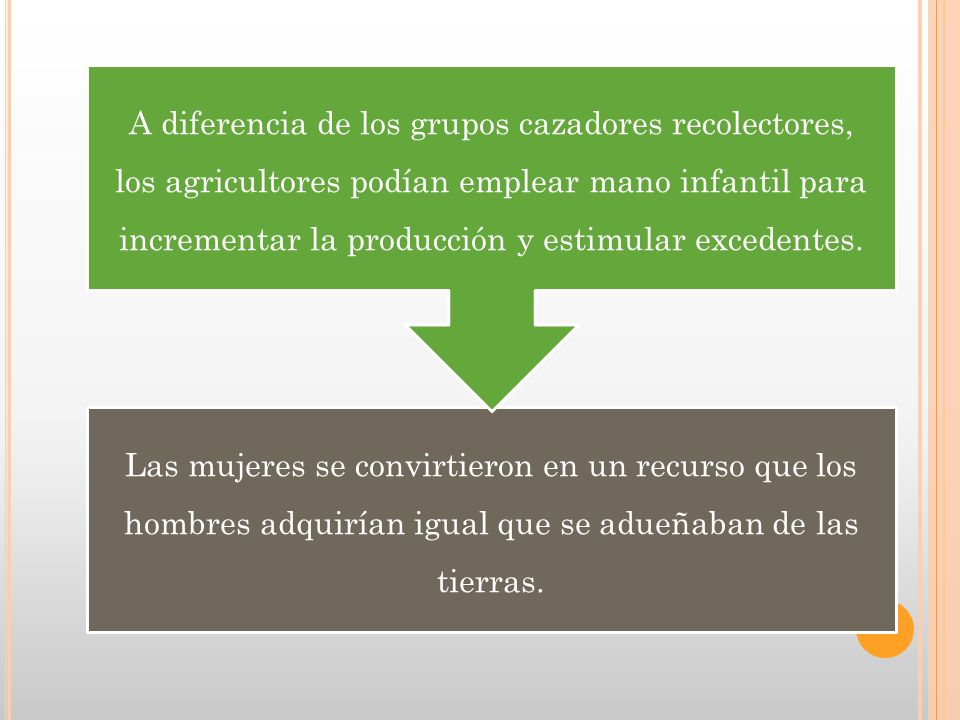 A diferencia de los grupos cazadores recolectores, los agricultores podían emplear mano infantil para incrementar la producción y estimular excedentes.

Las mujeres se convirtieron en un recurso que los hombres adquirían igual que se adueñaban de las tierras.